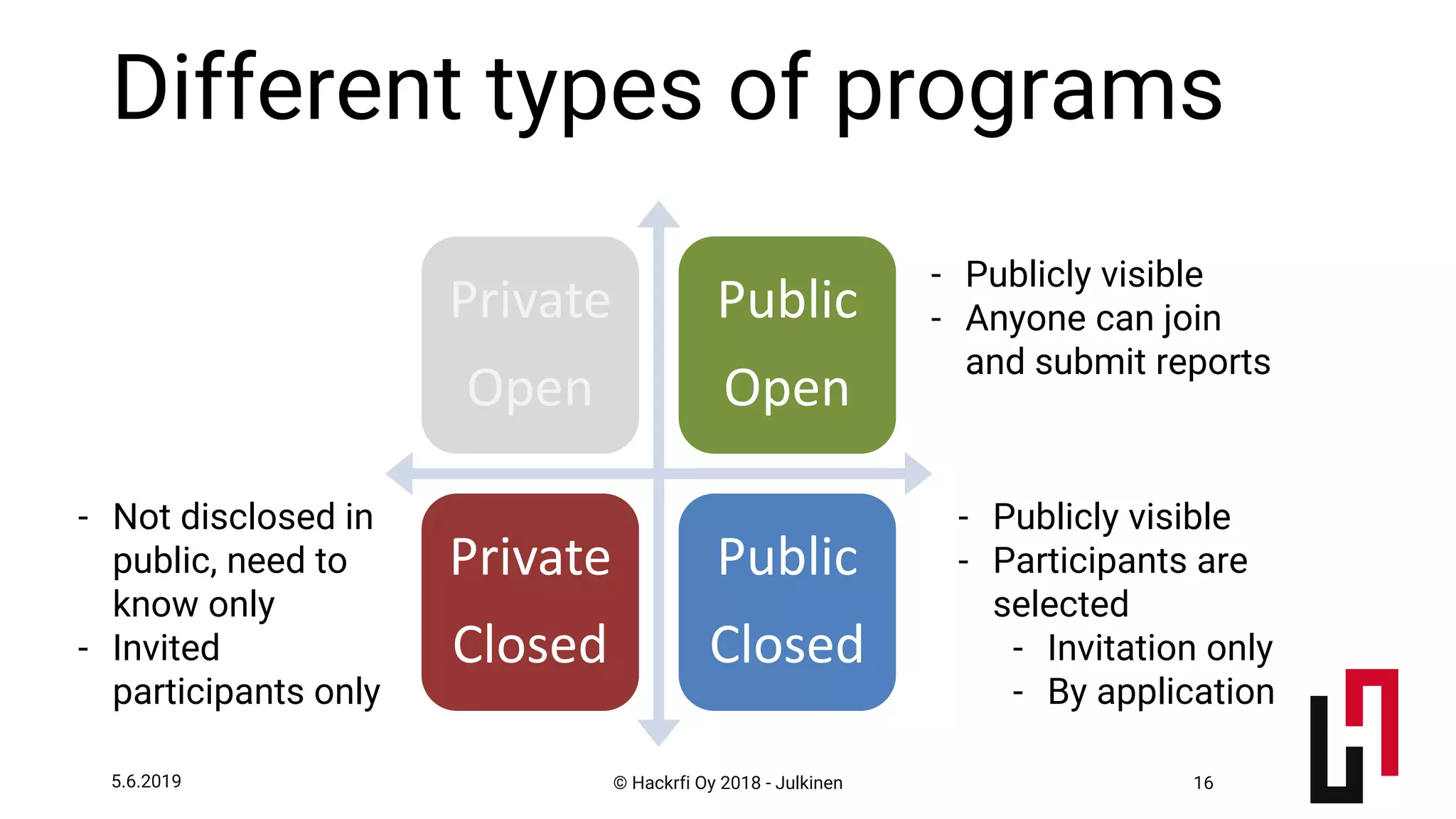 Different types of programs

Private
Open

Public
Open

- Publicly visible
- Anyone can join and submit reports

- Not disclosed in public, need to know only
- Invited participants only

Private
Closed

Public
Closed

- Publicly visible
- Participants are selected
  - Invitation only
  - By application

5.6.2019

© Hackrfi Oy 2018 - Julkinen

16